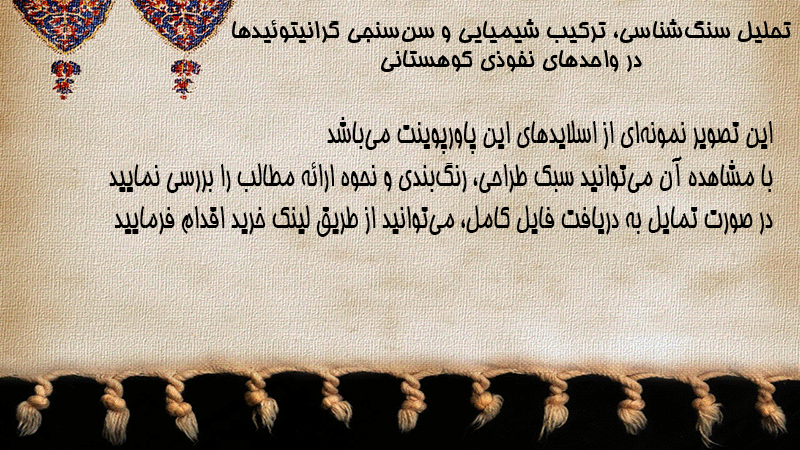 تحلیل سنگ‌شناسی، ترکیب شیمیایی و سن‌سنجی گرانیتوئیدها
در واحدهای نفوذی کوهستانی

این تصویر نمونه‌ای از اسلایدهای این پاورپوینت می‌باشد
با مشاهده آن می‌توانید سبک طراحی، رنگ‌بندی و نحوه ارائه مطالب را بررسی نمایید
در صورت تمایل به دریافت فایل کامل، می‌توانید از طریق لینک خرید اقدام فرمایید